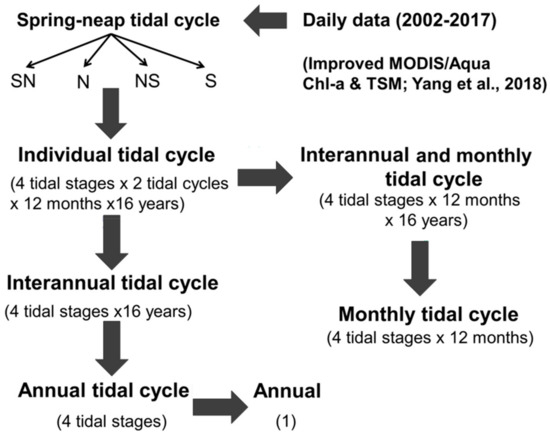 Spring-neap tidal cycle

Daily data (2002-2017)

(Improved MODIS/Aqua Chl-a & TSM; Yang et al., 2018)

SN N NS S

Individual tidal cycle
(4 tidal stages x 2 tidal cycles x 12 months x16 years)

Interannual and monthly tidal cycle
(4 tidal stages x 12 months x 16 years)

Interannual tidal cycle
(4 tidal stages x16 years)

Monthly tidal cycle
(4 tidal stages x 12 months)

Annual tidal cycle
(4 tidal stages)

Annual
(1)